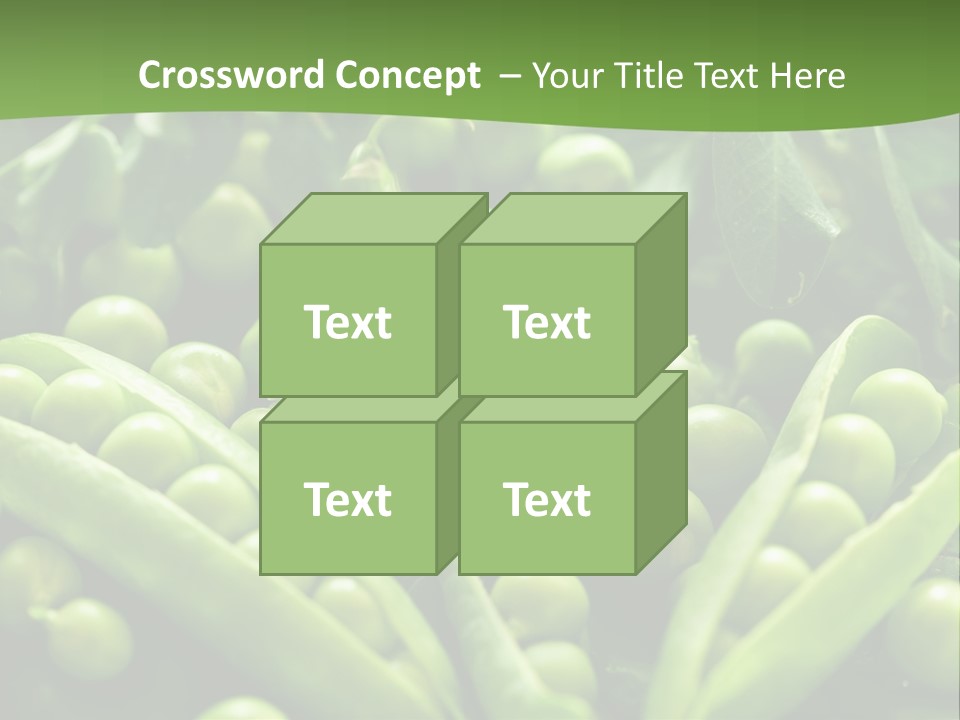 Crossword Concept – Your Title Text Here

Text

Text

Text

Text